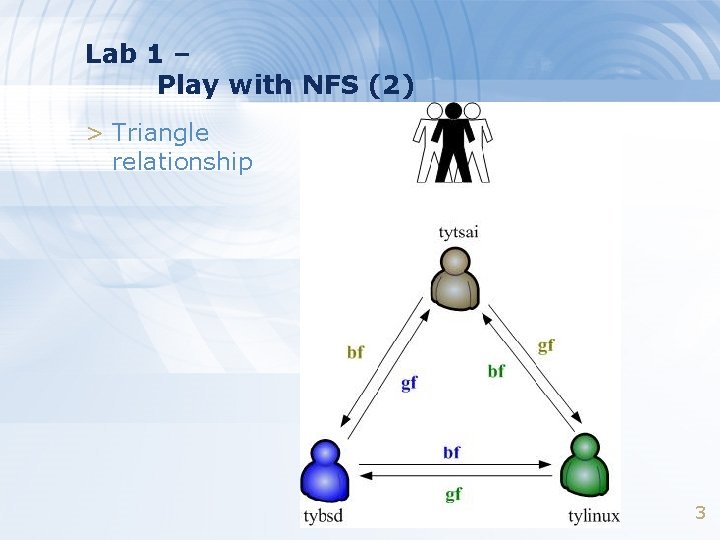 Lab 1 –
Play with NFS (2)

> Triangle relationship

tytsai

bf

gf

gf

bf

bf

gf

tybsd

tylinux

3